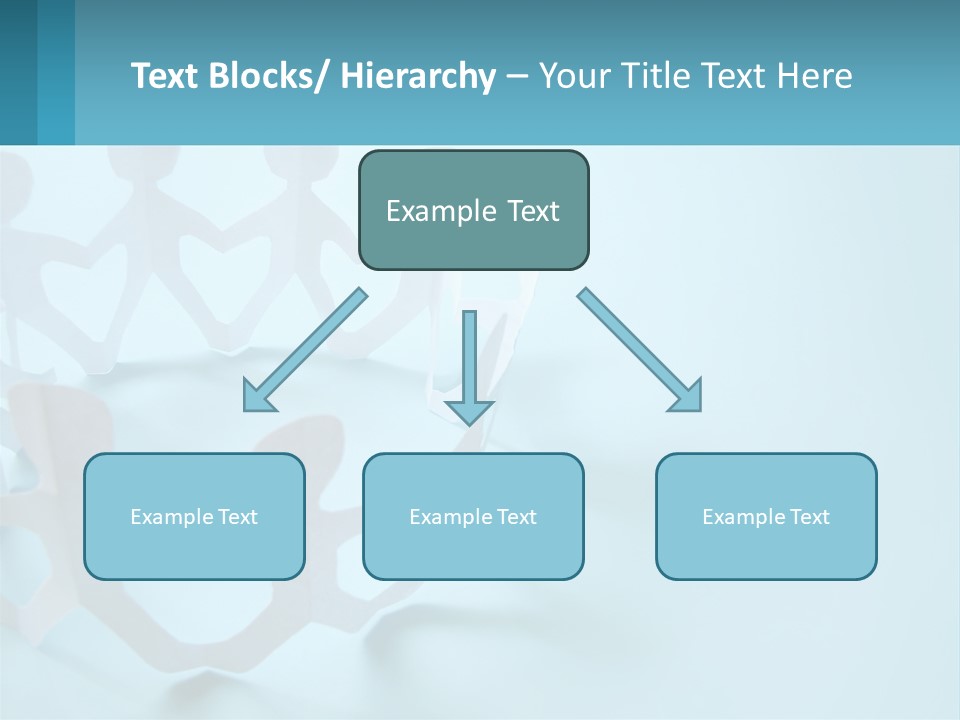 Text Blocks/ Hierarchy – Your Title Text Here

Example Text

Example Text

Example Text

Example Text